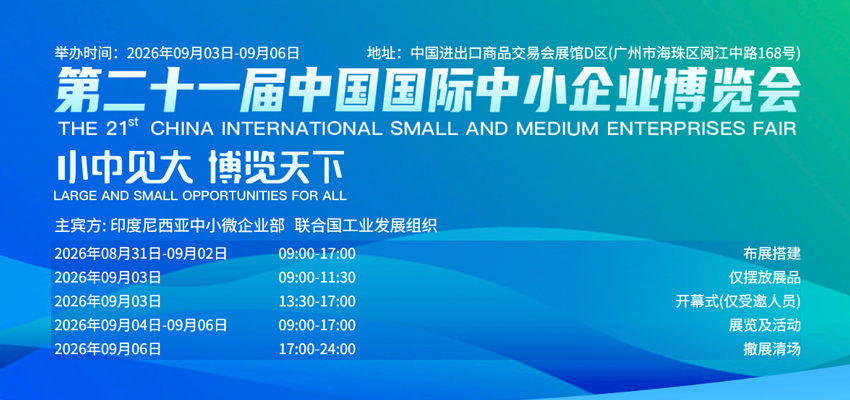 举办时间：2026年09月03日-09月06日

地址：中国进出口商品交易会展馆D区(广州市海珠区阅江中路168号)

第二十一届中国国际中小企业博览会

THE 21$^{st}$ CHINA INTERNATIONAL SMALL AND MEDIUM ENTERPRISES FAIR

小中见大 博览天下

LARGE AND SMALL OPPORTUNITIES FOR ALL

主宾方: 印度尼西亚中小微企业部 联合国工业发展组织

| | | |
|---|---|---|
| 2026年08月31日-09月02日 | 09:00-17:00 | 布展搭建 |
| 2026年09月03日 | 09:00-11:30 | 仅摆放展品 |
| 2026年09月03日 | 13:30-17:00 | 开幕式(仅受邀人员) |
| 2026年09月04日-09月06日 | 09:00-17:00 | 展览及活动 |
| 2026年09月06日 | 17:00-24:00 | 撤展清场 |